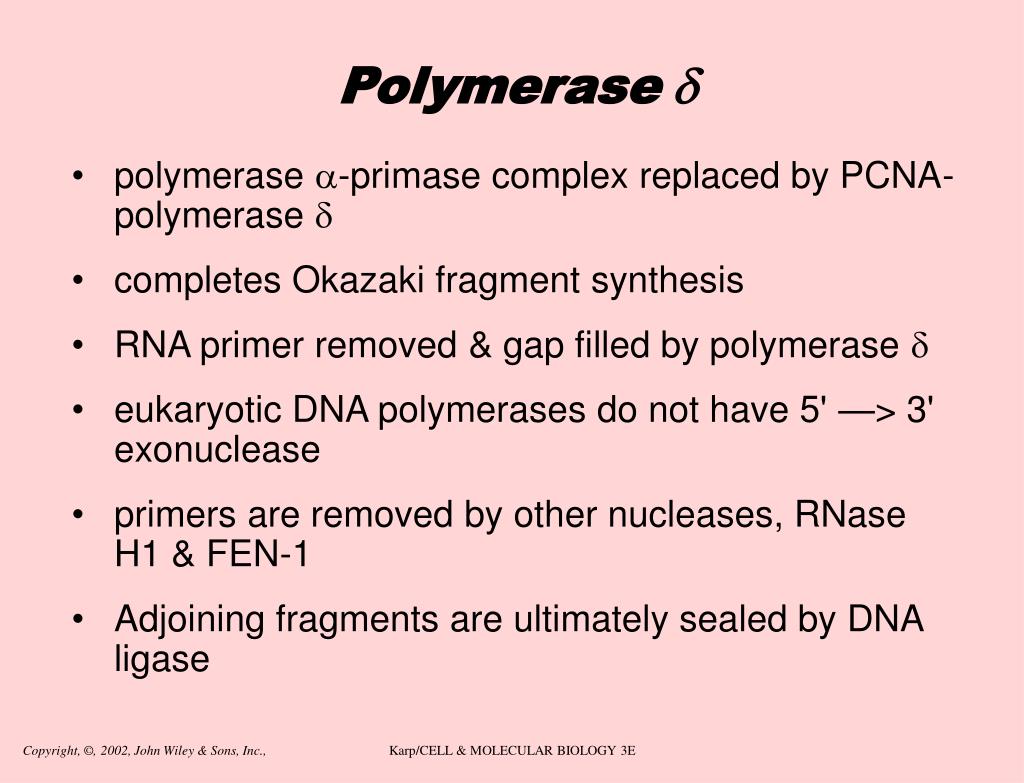 Polymerase $\delta$

• polymerase $\alpha$-primase complex replaced by PCNA-polymerase $\delta$

• completes Okazaki fragment synthesis

• RNA primer removed & gap filled by polymerase $\delta$

• eukaryotic DNA polymerases do not have 5' —> 3' exonuclease

• primers are removed by other nucleases, RNase H1 & FEN-1

• Adjoining fragments are ultimately sealed by DNA ligase

Copyright, ©, 2002, John Wiley & Sons, Inc., Karp/CELL & MOLECULAR BIOLOGY 3E